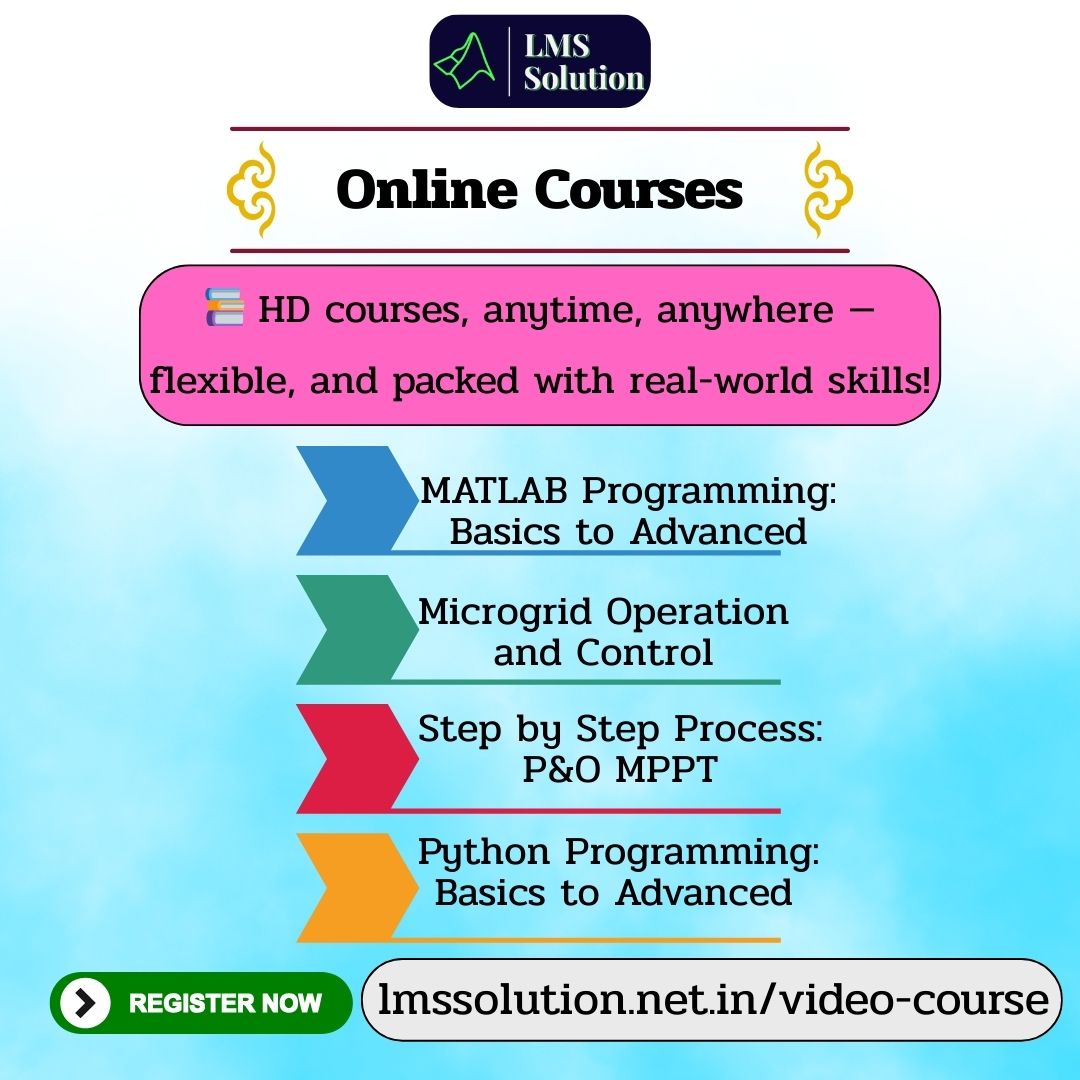 LMS Solution

Online Courses

📚 HD courses, anytime, anywhere — flexible, and packed with real-world skills!

MATLAB Programming: Basics to Advanced

Microgrid Operation and Control

Step by Step Process: P&O MPPT

Python Programming: Basics to Advanced

REGISTER NOW

lmssolution.net.in/video-course